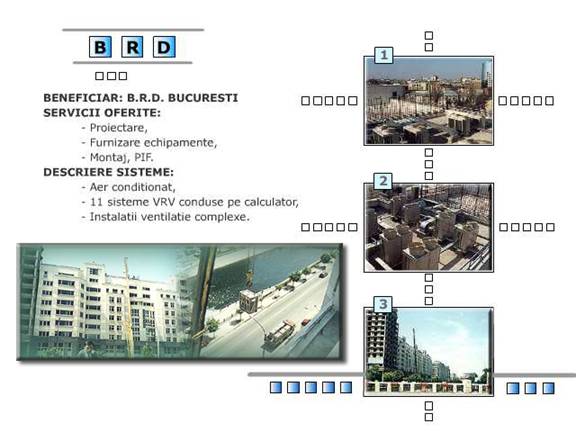 B R D

BENEFICIAR: B.R.D. BUCURESTI
SERVICII OFERITE:
- Proiectare,
- Furnizare echipamente,
- Montaj, PIF.
DESCRIERE SISTEME:
- Aer conditionat,
- 11 sisteme VRV conduse pe calculator,
- Instalatii ventilatie complexe.

1

2

3